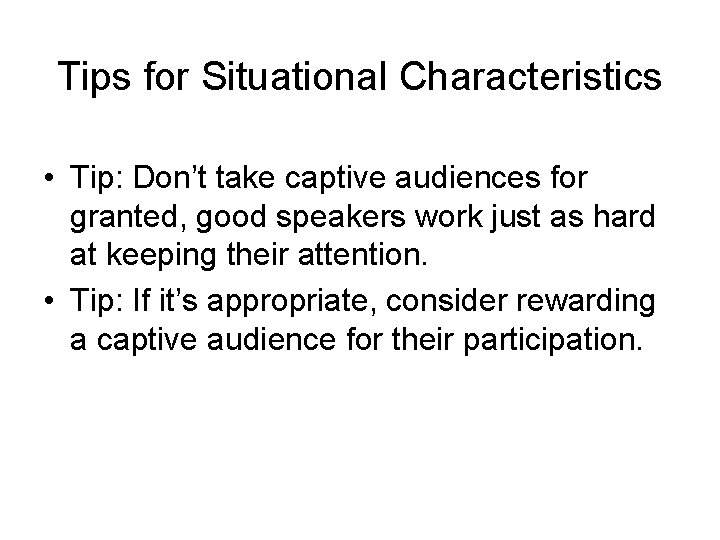 Tips for Situational Characteristics

• Tip: Don’t take captive audiences for granted, good speakers work just as hard at keeping their attention.

• Tip: If it’s appropriate, consider rewarding a captive audience for their participation.